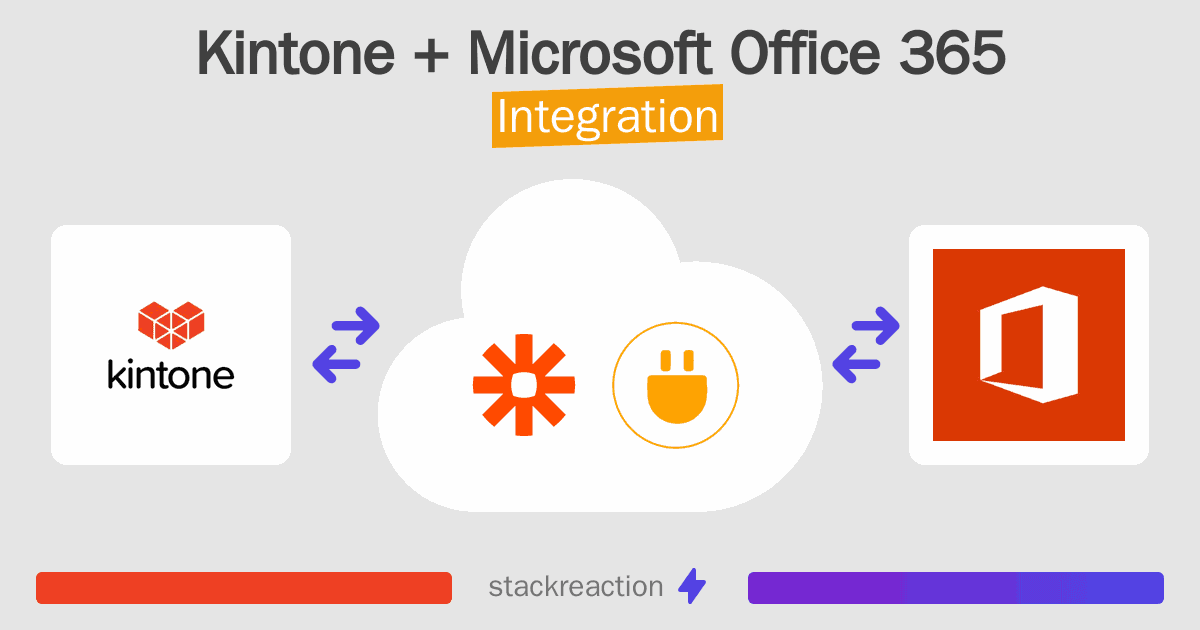 Kintone + Microsoft Office 365
Integration

kintone

stackreaction